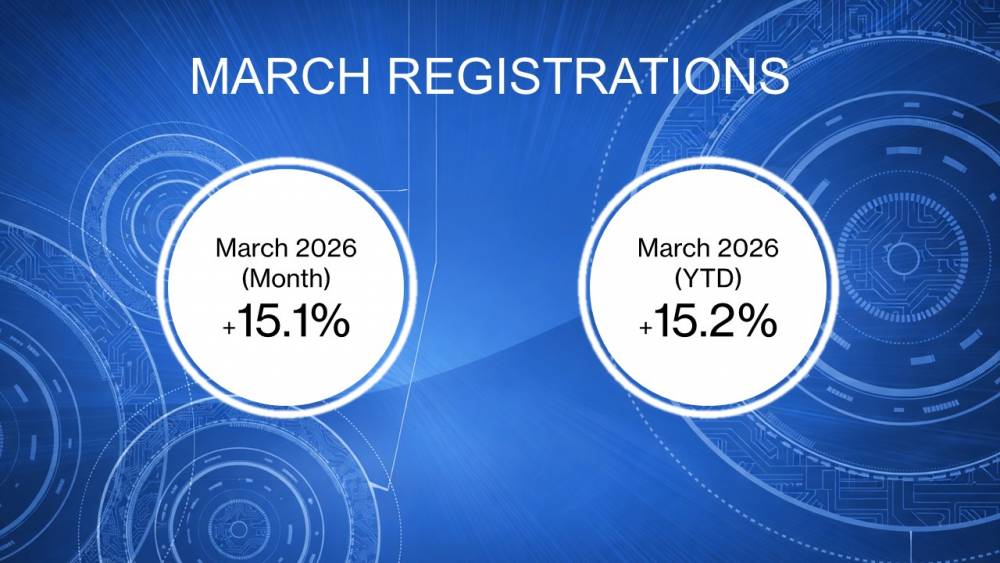 MARCH REGISTRATIONS

March 2026
(Month)
+15.1%

March 2026
(YTD)
+15.2%